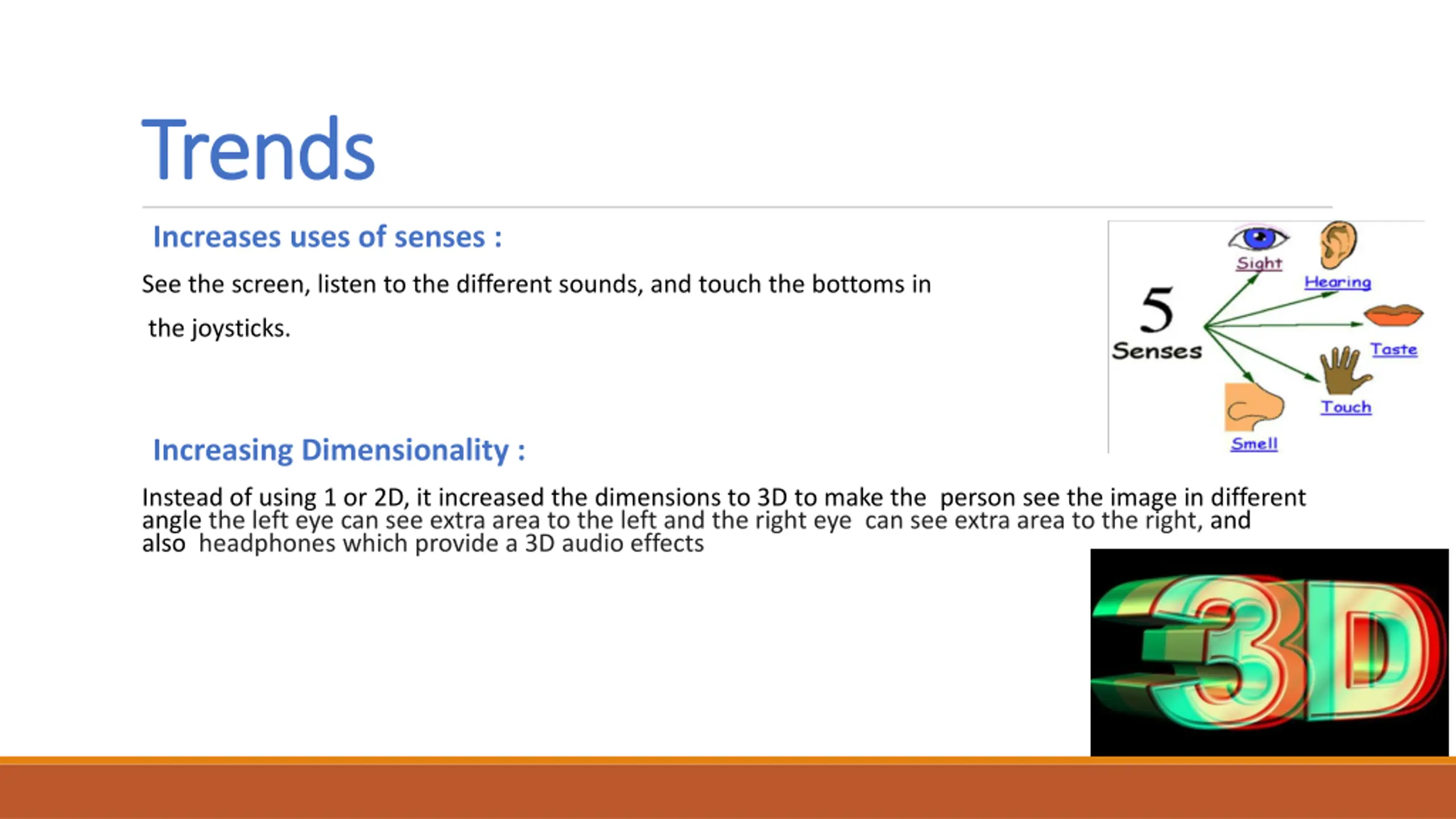 Trends

Increases uses of senses :

See the screen, listen to the different sounds, and touch the bottoms in the joysticks.

5 Senses

Sight

Hearing

Taste

Touch

Smell

Increasing Dimensionality :

Instead of using 1 or 2D, it increased the dimensions to 3D to make the person see the image in different angle the left eye can see extra area to the left and the right eye can see extra area to the right, and also headphones which provide a 3D audio effects

3D